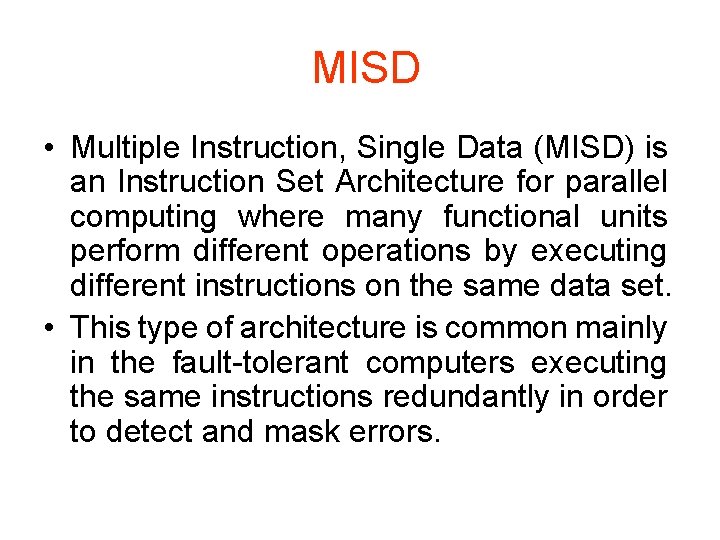 MISD

• Multiple Instruction, Single Data (MISD) is an Instruction Set Architecture for parallel computing where many functional units perform different operations by executing different instructions on the same data set.

• This type of architecture is common mainly in the fault-tolerant computers executing the same instructions redundantly in order to detect and mask errors.